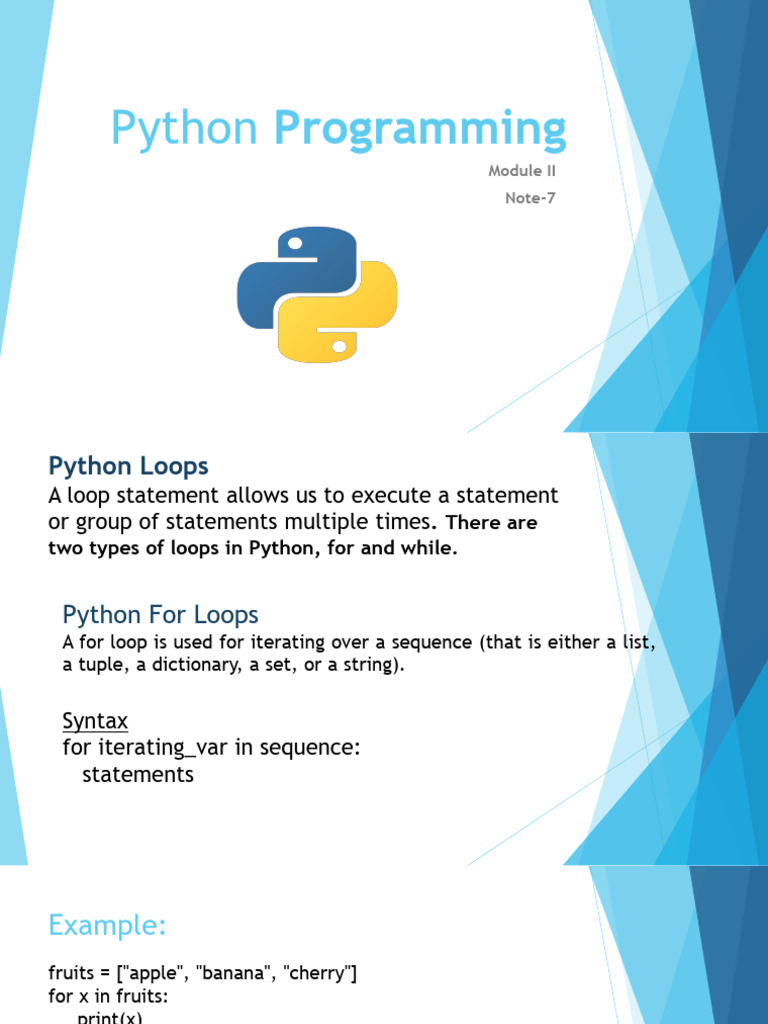 Python Programming

Module II

Note-7

Python Loops

A loop statement allows us to execute a statement or group of statements multiple times. There are two types of loops in Python, for and while.

Python For Loops

A for loop is used for iterating over a sequence (that is either a list, a tuple, a dictionary, a set, or a string).

Syntax

for iterating_var in sequence:
  statements

Example:

fruits = ["apple", "banana", "cherry"]
for x in fruits:
  print(x)